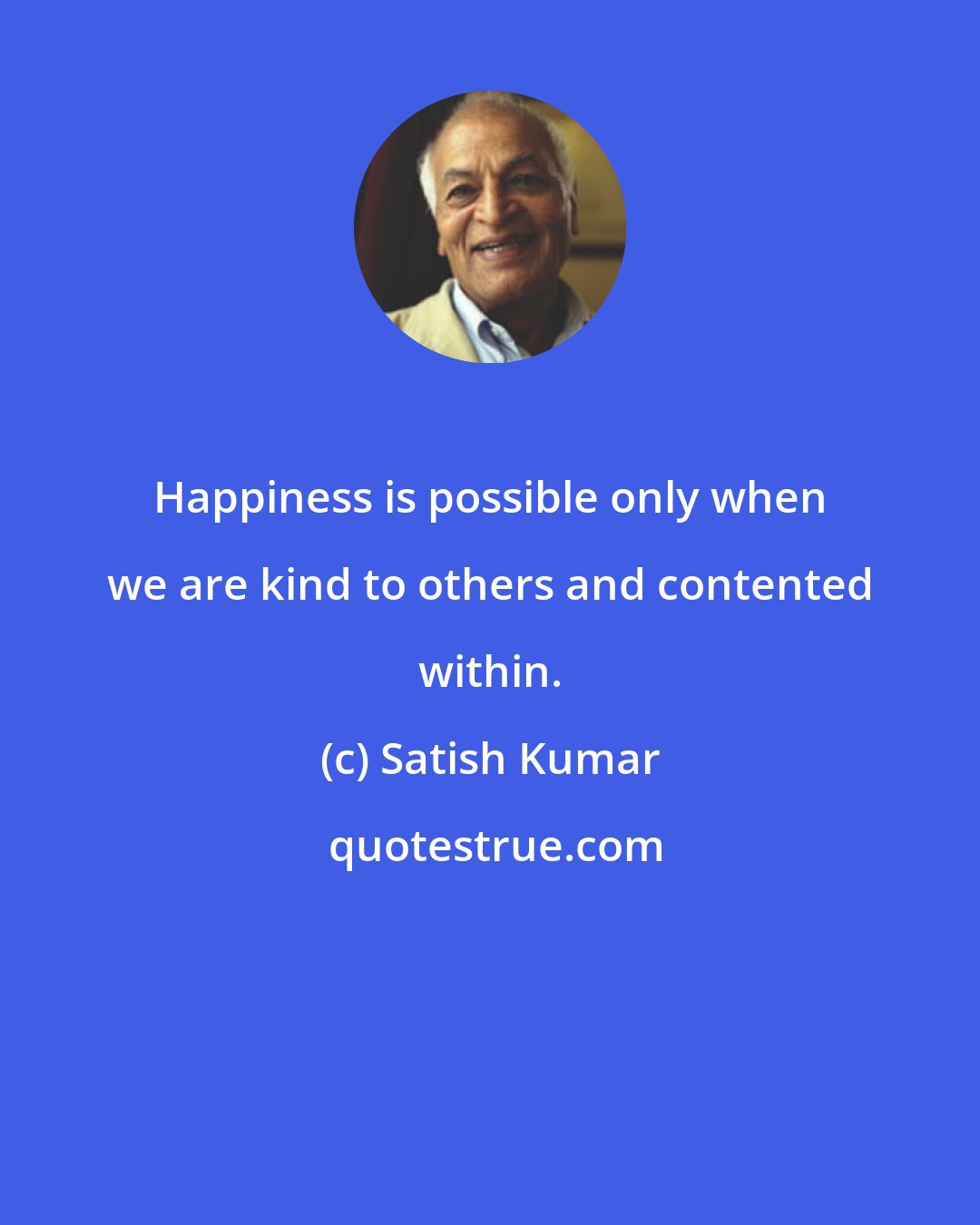 Happiness is possible only when we are kind to others and contented within.

(c) Satish Kumar

quotestrue.com